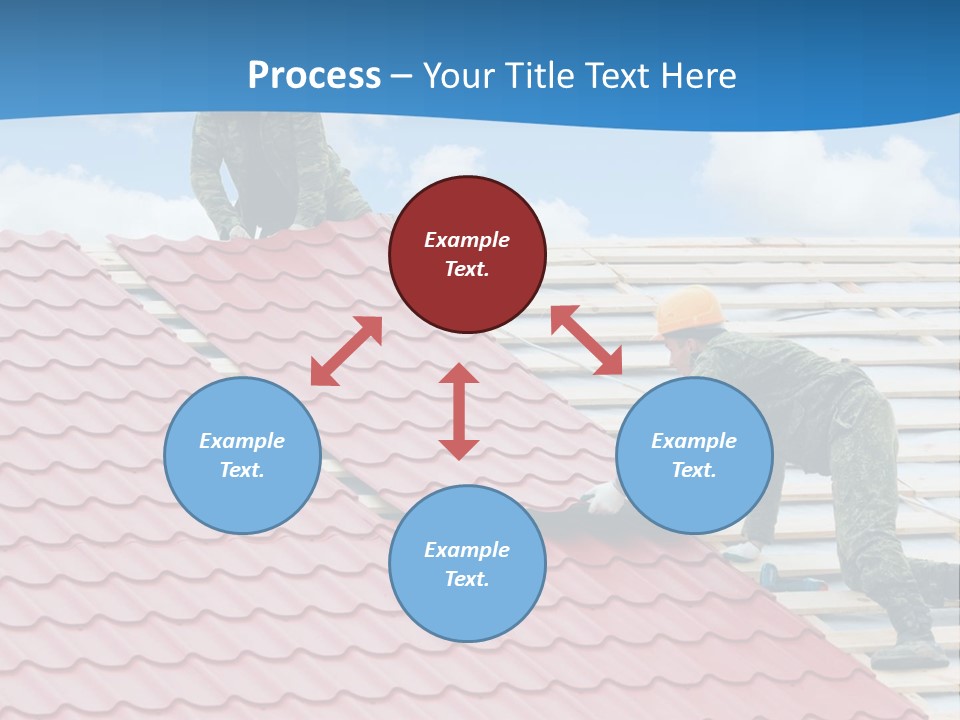 Process – Your Title Text Here

Example Text.

Example Text.

Example Text.

Example Text.